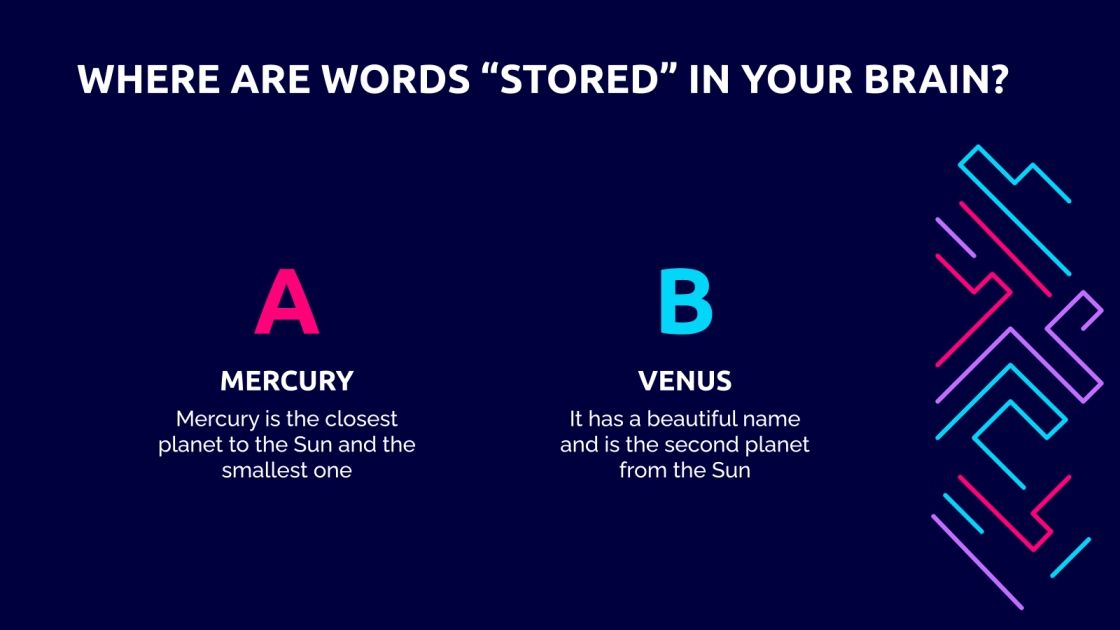 WHERE ARE WORDS “STORED” IN YOUR BRAIN?

A

MERCURY

Mercury is the closest planet to the Sun and the smallest one

B

VENUS

It has a beautiful name and is the second planet from the Sun